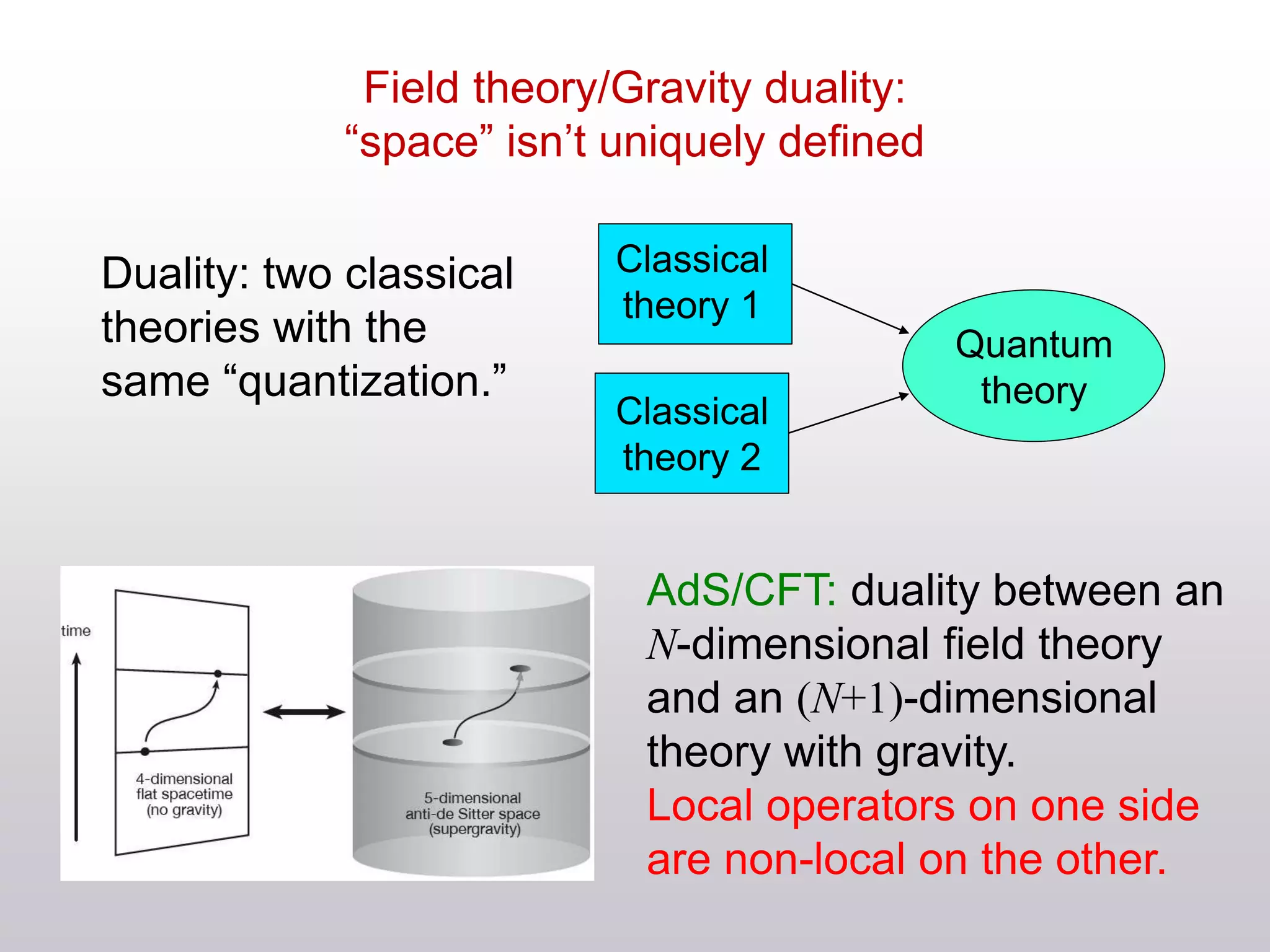 Field theory/Gravity duality:
“space” isn’t uniquely defined

Duality: two classical theories with the same “quantization.”

Classical theory 1

Classical theory 2

Quantum theory

time

4-dimensional flat spacetime (no gravity)

5-dimensional anti-de Sitter space (supergravity)

AdS/CFT: duality between an $N$-dimensional field theory and an $(N+1)$-dimensional theory with gravity.
Local operators on one side are non-local on the other.